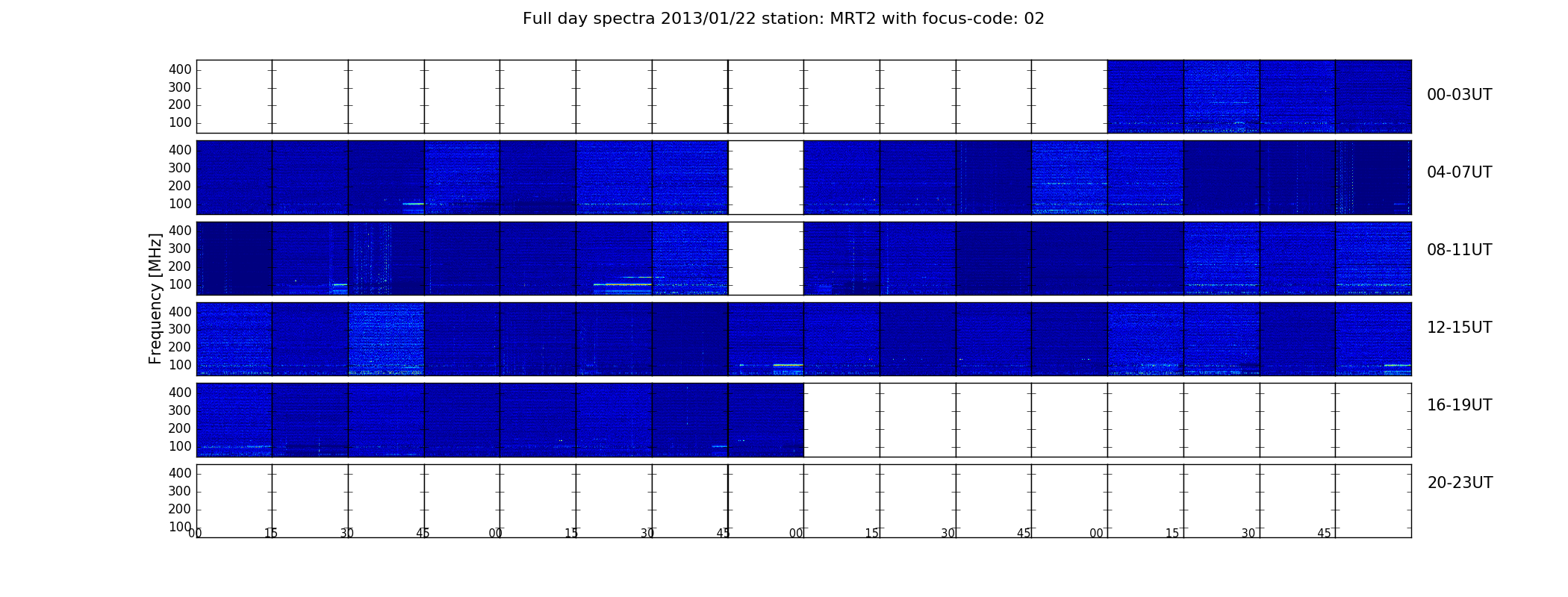 Full day spectra 2013/01/22 station: MRT2 with focus-code: 02

Frequency [MHz]

400
300
200
100
00-03UT

400
300
200
100
04-07UT

400
300
200
100
08-11UT

400
300
200
100
12-15UT

400
300
200
100
16-19UT

400
300
200
100
20-23UT

00 15 30 45 00 15 30 45 00 15 30 45 00 15 30 45